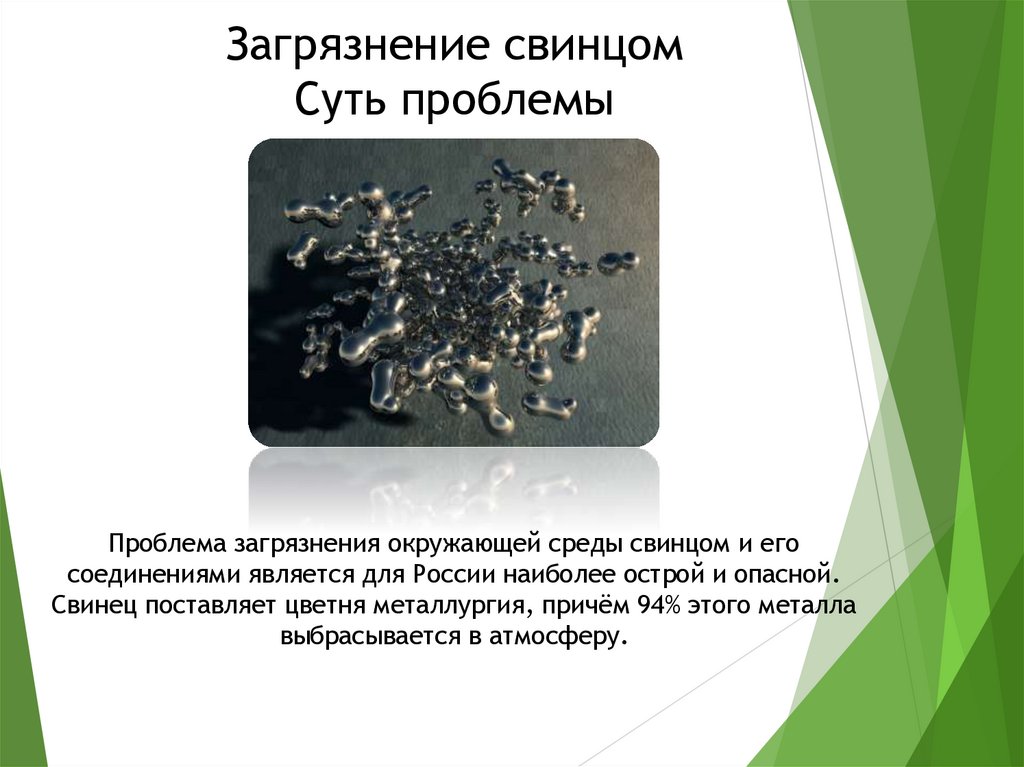 Загрязнение свинцом
Суть проблемы

Проблема загрязнения окружающей среды свинцом и его соединениями является для России наиболее острой и опасной. Свинец поставляет цветня металлургия, причём 94% этого металла выбрасывается в атмосферу.